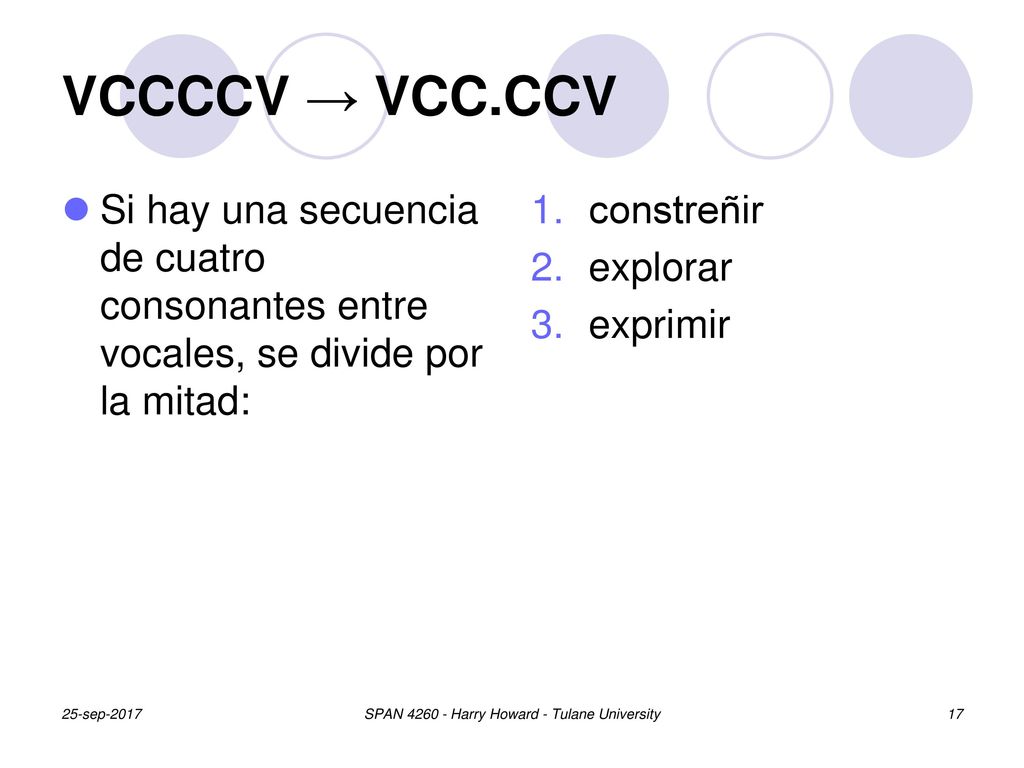 VCCCCV → VCC.CCV

Si hay una secuencia de cuatro consonantes entre vocales, se divide por la mitad:

1. constreñir
2. explorar
3. exprimir

25-sep-2017

SPAN 4260 - Harry Howard - Tulane University

17